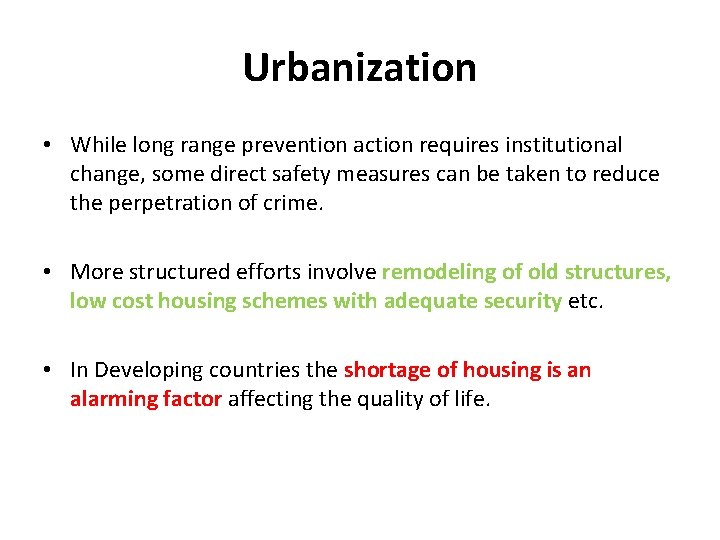 Urbanization

• While long range prevention action requires institutional change, some direct safety measures can be taken to reduce the perpetration of crime.

• More structured efforts involve remodeling of old structures, low cost housing schemes with adequate security etc.

• In Developing countries the shortage of housing is an alarming factor affecting the quality of life.